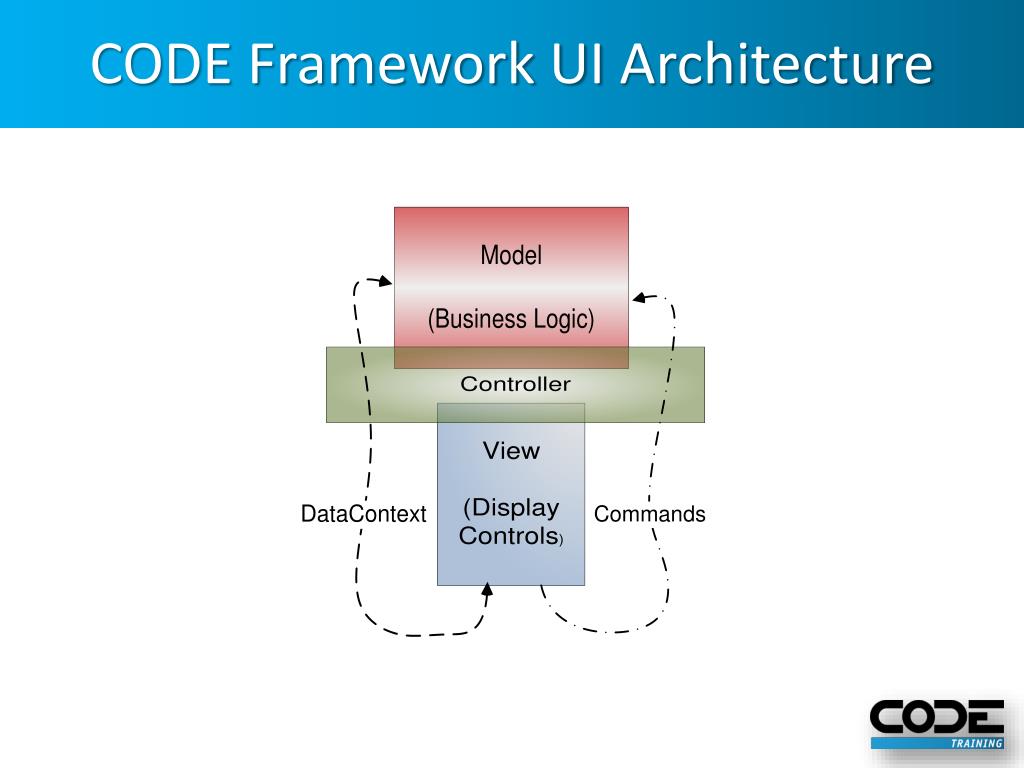 CODE Framework UI Architecture

Model

(Business Logic)

Controller

View

(Display Controls)

DataContext

Commands

CODE
TRAINING